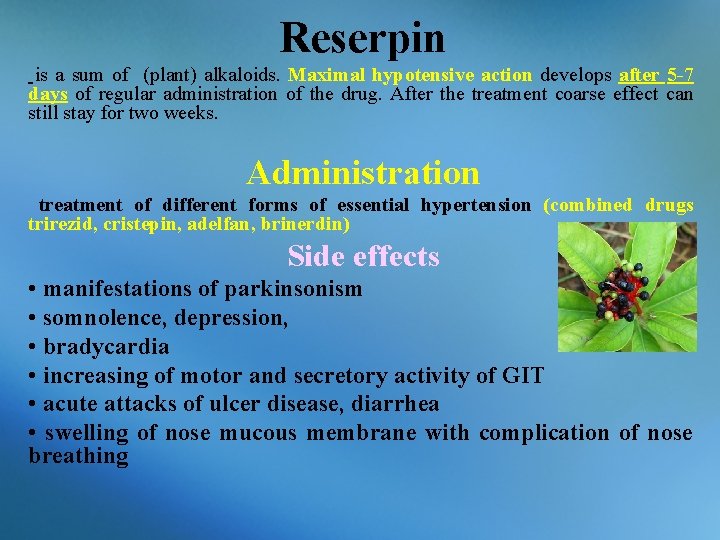 Reserpin

is a sum of (plant) alkaloids. Maximal hypotensive action develops after 5-7 days of regular administration of the drug. After the treatment coarse effect can still stay for two weeks.

Administration

treatment of different forms of essential hypertension (combined drugs trirezid, cristepin, adelfan, brinerdin)

Side effects

• manifestations of parkinsonism
• somnolence, depression,
• bradycardia
• increasing of motor and secretory activity of GIT
• acute attacks of ulcer disease, diarrhea
• swelling of nose mucous membrane with complication of nose breathing